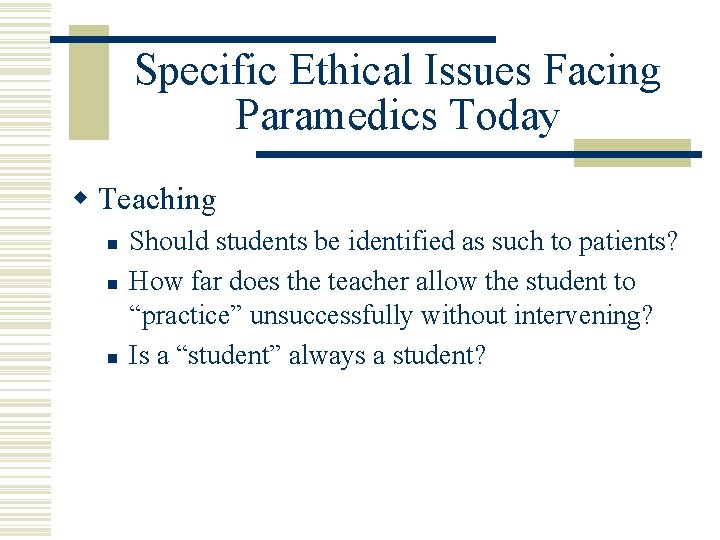 Specific Ethical Issues Facing Paramedics Today

Teaching

Should students be identified as such to patients?

How far does the teacher allow the student to “practice” unsuccessfully without intervening?

Is a “student” always a student?